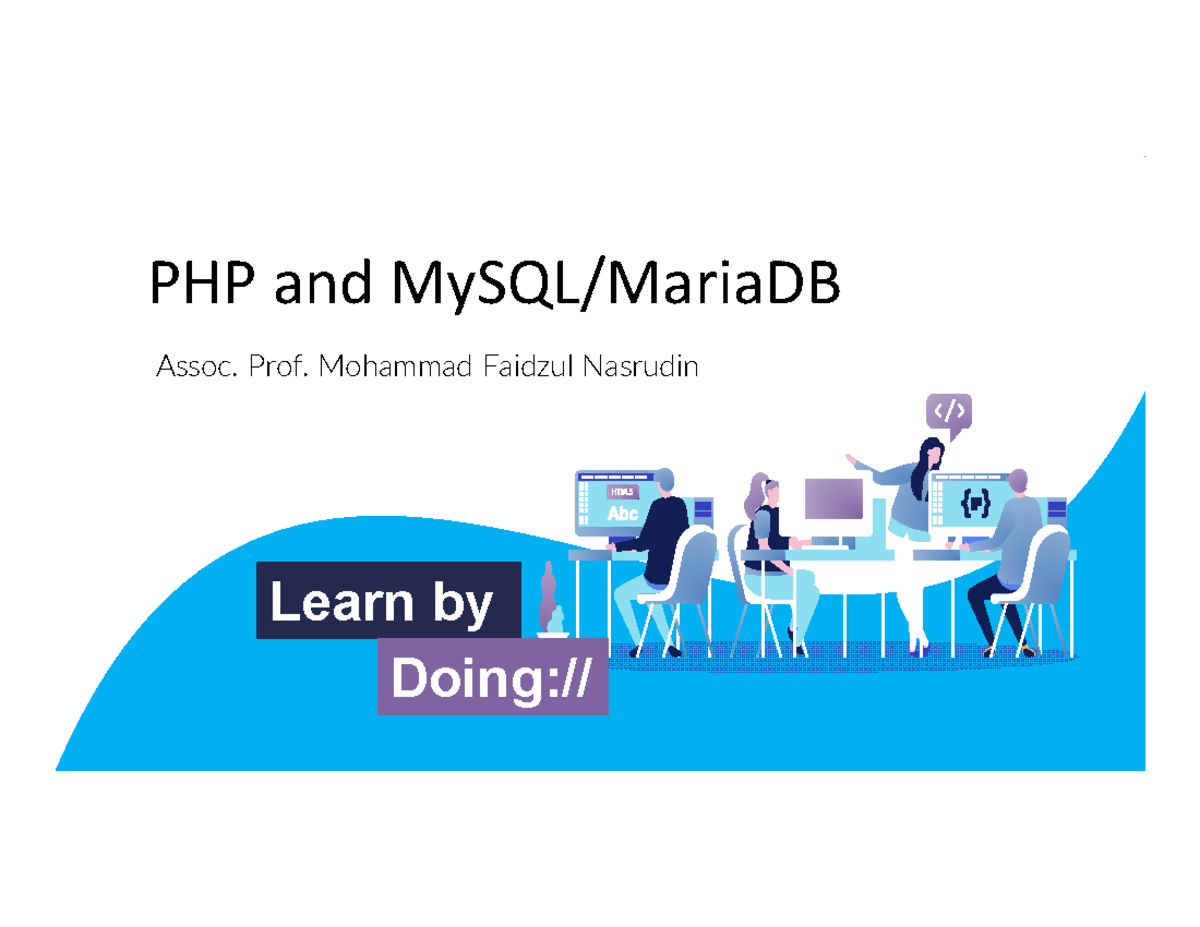 PHP and MySQL/MariaDB

Assoc. Prof. Mohammad Faidzul Nasrudin

</>

HTML5
Abc

{P}

Learn by
Doing://